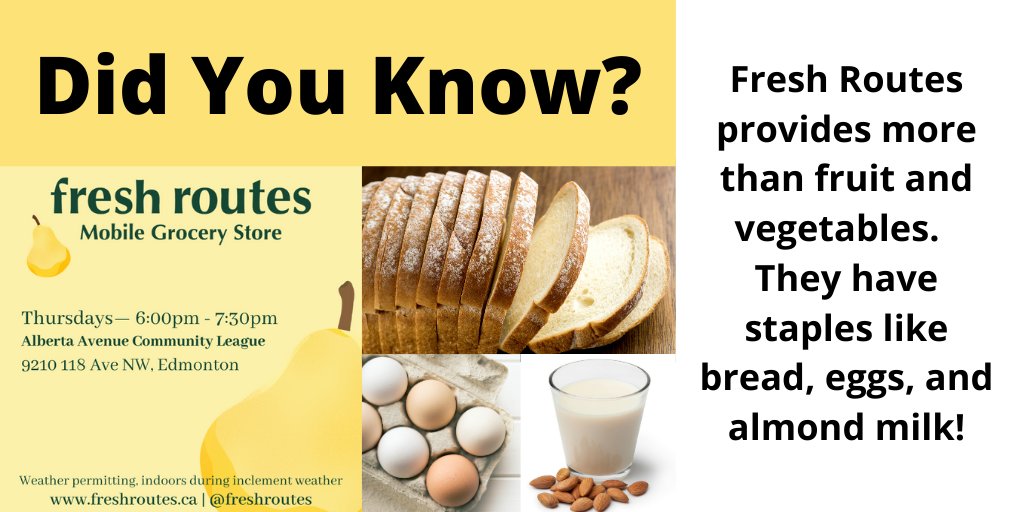 Did You Know?

fresh routes
Mobile Grocery Store

Thursdays— 6:00pm - 7:30pm
Alberta Avenue Community League
9210 118 Ave NW, Edmonton

Weather permitting, indoors during inclement weather
www.freshroutes.ca | @freshroutes

Fresh Routes provides more than fruit and vegetables. They have staples like bread, eggs, and almond milk!